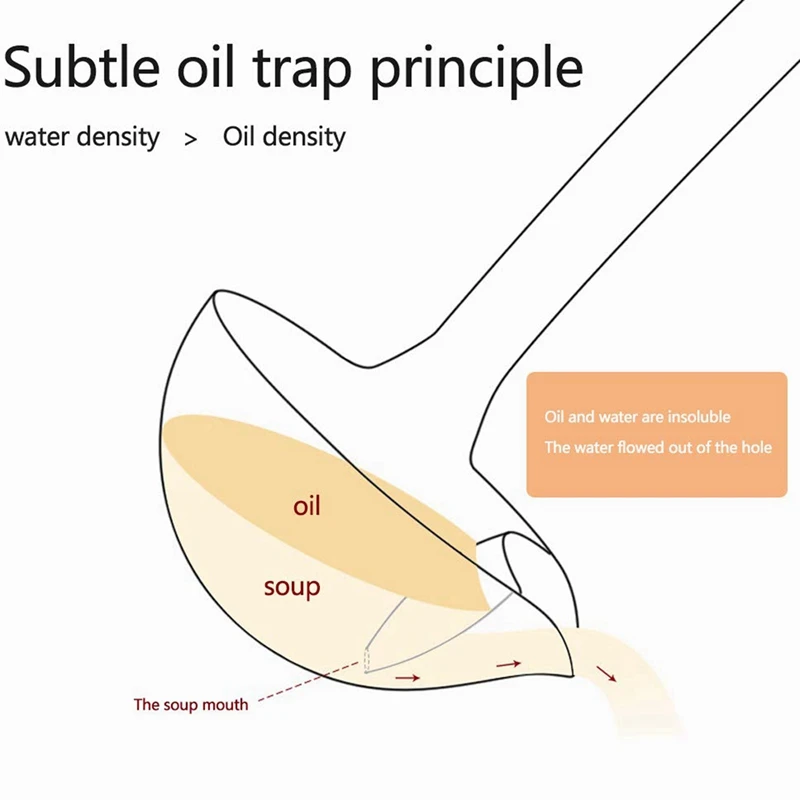 Subtle oil trap principle

water density > Oil density

Oil and water are insoluble
The water flowed out of the hole

oil

soup

The soup mouth